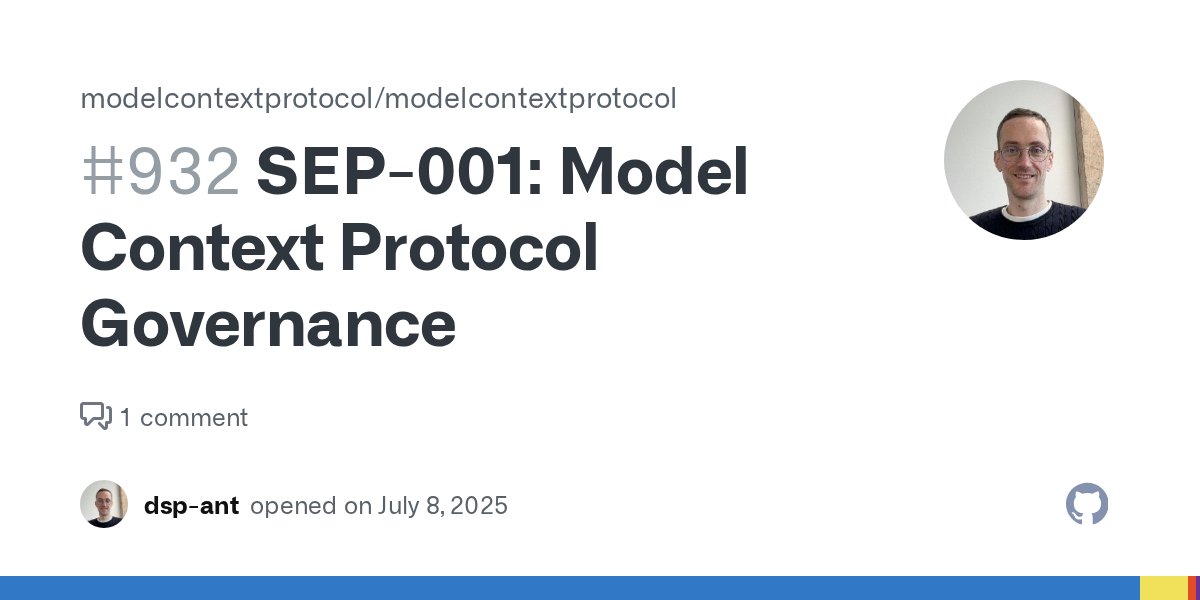 modelcontextprotocol/modelcontextprotocol

#932 SEP-001: Model Context Protocol Governance

1 comment

dsp-ant opened on July 8, 2025